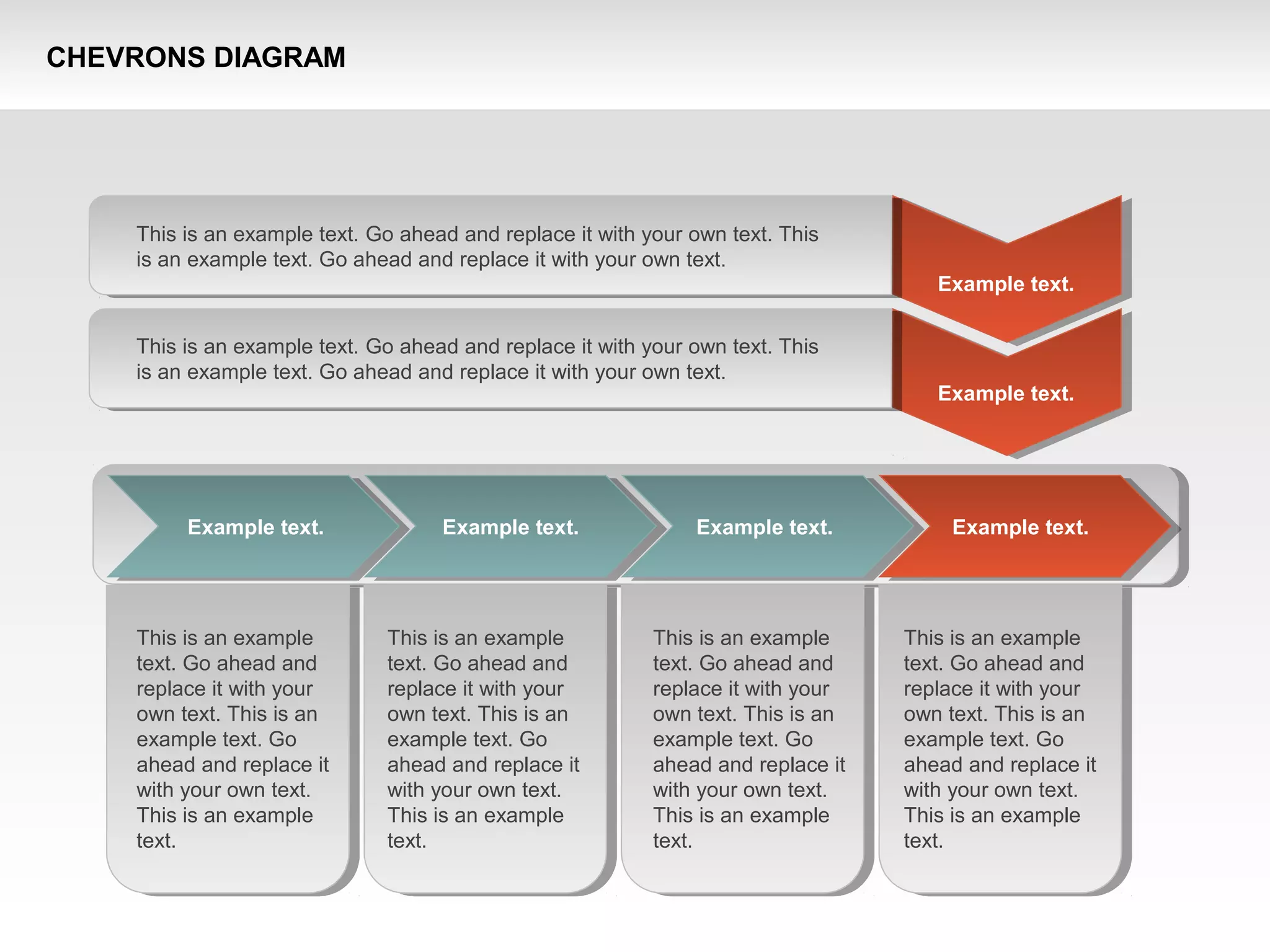 CHEVRONS DIAGRAM

This is an example text. Go ahead and replace it with your own text. This is an example text. Go ahead and replace it with your own text.

Example text.

This is an example text. Go ahead and replace it with your own text. This is an example text. Go ahead and replace it with your own text.

Example text.

Example text.

Example text.

Example text.

Example text.

This is an example text. Go ahead and replace it with your own text. This is an example text. Go ahead and replace it with your own text. This is an example text.

This is an example text. Go ahead and replace it with your own text. This is an example text. Go ahead and replace it with your own text. This is an example text.

This is an example text. Go ahead and replace it with your own text. This is an example text. Go ahead and replace it with your own text. This is an example text.

This is an example text. Go ahead and replace it with your own text. This is an example text. Go ahead and replace it with your own text. This is an example text.